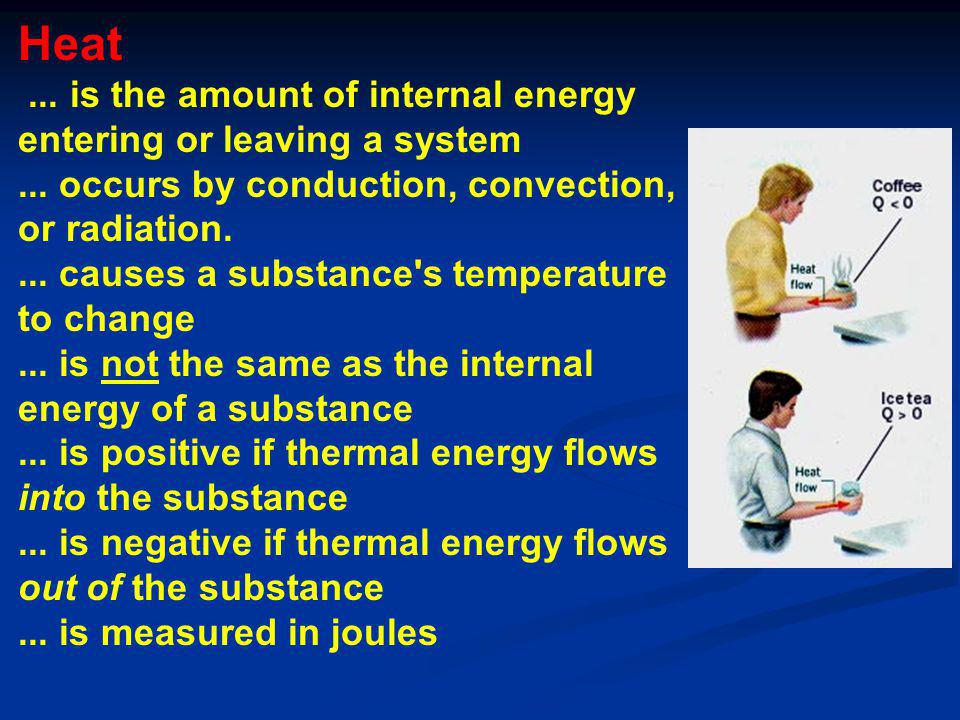 Heat

... is the amount of internal energy entering or leaving a system

... occurs by conduction, convection, or radiation.

... causes a substance's temperature to change

... is not the same as the internal energy of a substance

... is positive if thermal energy flows into the substance

... is negative if thermal energy flows out of the substance

... is measured in joules

Coffee
$Q < 0$

Heat flow

Ice tea
$Q > 0$

Heat flow